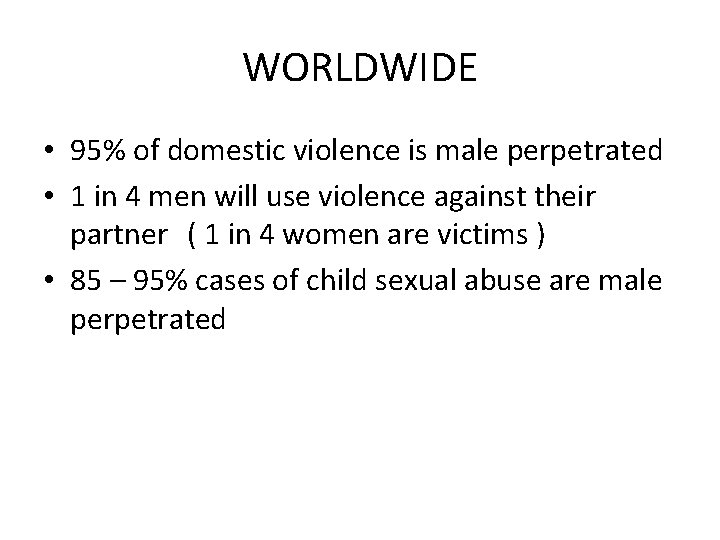 WORLDWIDE

• 95% of domestic violence is male perpetrated
• 1 in 4 men will use violence against their partner ( 1 in 4 women are victims )
• 85 – 95% cases of child sexual abuse are male perpetrated